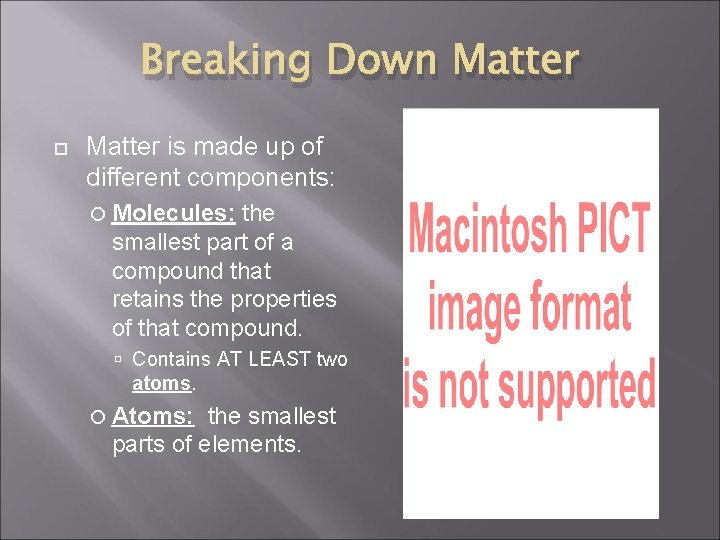 Breaking Down Matter

Matter is made up of different components:

Molecules: the smallest part of a compound that retains the properties of that compound.

Contains AT LEAST two atoms.

Atoms: the smallest parts of elements.

Macintosh PICT image format is not supported